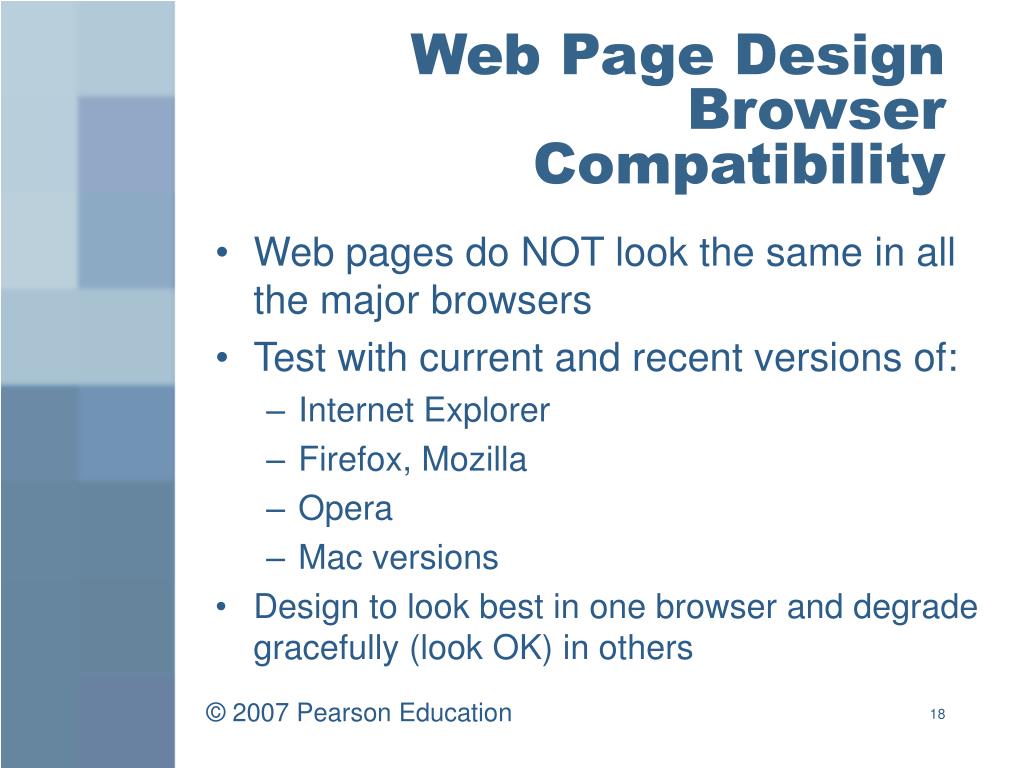 Web Page Design
Browser
Compatibility

• Web pages do NOT look the same in all the major browsers
• Test with current and recent versions of:
– Internet Explorer
– Firefox, Mozilla
– Opera
– Mac versions
• Design to look best in one browser and degrade gracefully (look OK) in others

© 2007 Pearson Education

18